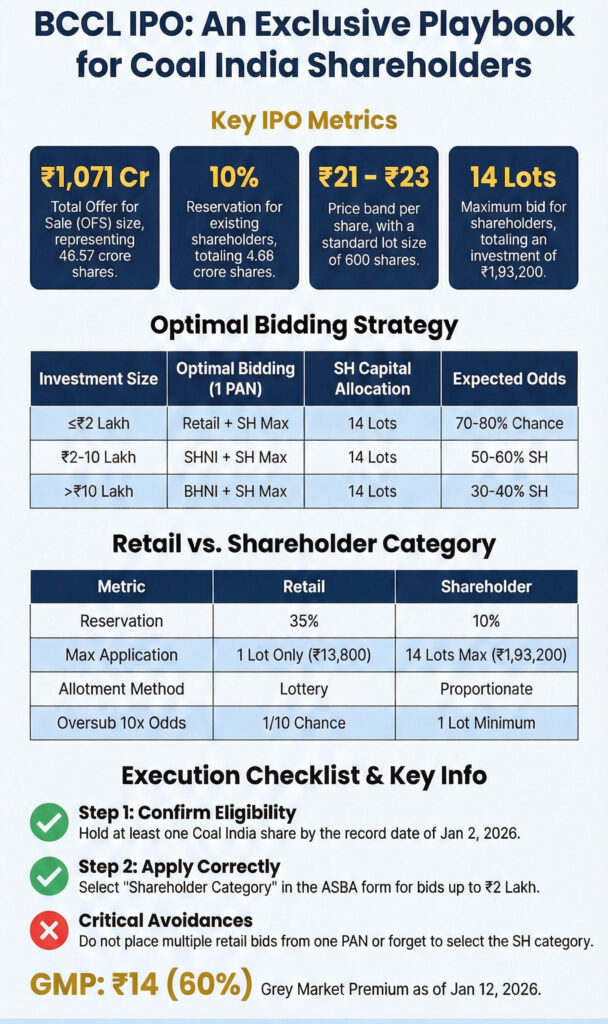 BCCL IPO: An Exclusive Playbook for Coal India Shareholders

Key IPO Metrics

₹1,071 Cr
Total Offer for Sale (OFS) size, representing 46.57 crore shares.

10%
Reservation for existing shareholders, totaling 4.66 crore shares.

₹21 - ₹23
Price band per share, with a standard lot size of 600 shares.

14 Lots
Maximum bid for shareholders, totaling an investment of ₹1,93,200.

Optimal Bidding Strategy

| Investment Size | Optimal Bidding (1 PAN) | SH Capital Allocation | Expected Odds |
|---|---|---|---|
| ≤₹2 Lakh | Retail + SH Max | 14 Lots | 70-80% Chance |
| ₹2-10 Lakh | SHNI + SH Max | 14 Lots | 50-60% SH |
| >₹10 Lakh | BHNI + SH Max | 14 Lots | 30-40% SH |

Retail vs. Shareholder Category

| Metric | Retail | Shareholder |
|---|---|---|
| Reservation | 35% | 10% |
| Max Application | 1 Lot Only (₹13,800) | 14 Lots Max (₹1,93,200) |
| Allotment Method | Lottery | Proportionate |
| Oversub 10x Odds | 1/10 Chance | 1 Lot Minimum |

Execution Checklist & Key Info

Step 1: Confirm Eligibility
Hold at least one Coal India share by the record date of Jan 2, 2026.

Step 2: Apply Correctly
Select "Shareholder Category" in the ASBA form for bids up to ₹2 Lakh.

Critical Avoidances
Do not place multiple retail bids from one PAN or forget to select the SH category.

GMP: ₹14 (60%) Grey Market Premium as of Jan 12, 2026.